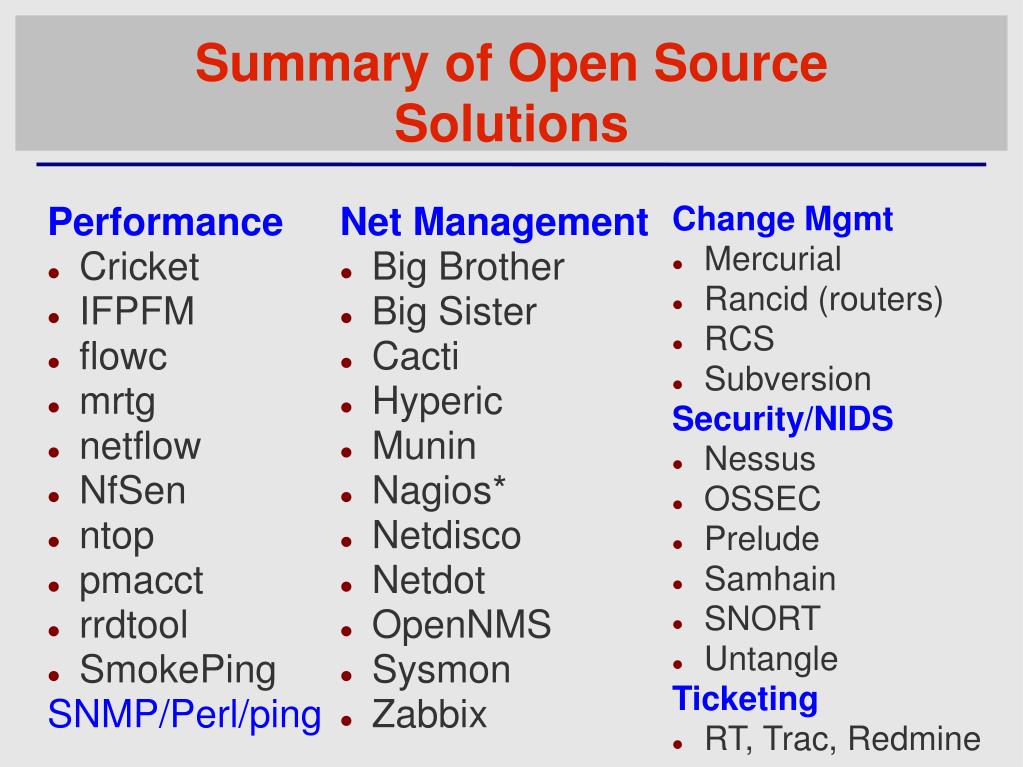 Summary of Open Source Solutions

Performance
- Cricket
- IFPFM
- flowc
- mrtg
- netflow
- NfSen
- ntop
- pmacct
- rrdtool
- SmokePing
SNMP/Perl/ping

Net Management
- Big Brother
- Big Sister
- Cacti
- Hyperic
- Munin
- Nagios*
- Netdisco
- Netdot
- OpenNMS
- Sysmon
- Zabbix

Change Mgmt
- Mercurial
- Rancid (routers)
- RCS
- Subversion
Security/NIDS
- Nessus
- OSSEC
- Prelude
- Samhain
- SNORT
- Untangle
Ticketing
- RT, Trac, Redmine